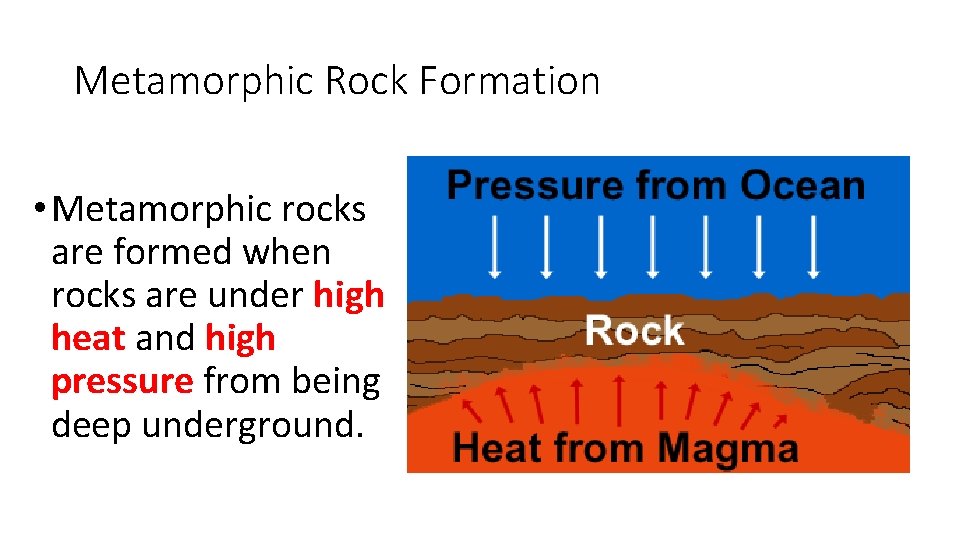 Metamorphic Rock Formation

• Metamorphic rocks are formed when rocks are under high heat and high pressure from being deep underground.

Pressure from Ocean

Rock

Heat from Magma